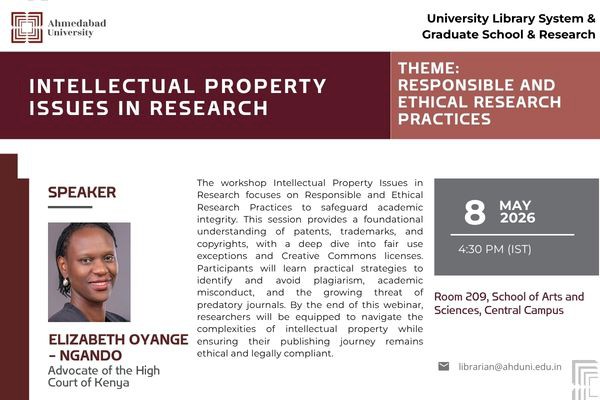 Ahmedabad University

University Library System & Graduate School & Research

INTELLECTUAL PROPERTY ISSUES IN RESEARCH

THEME: RESPONSIBLE AND ETHICAL RESEARCH PRACTICES

SPEAKER

ELIZABETH OYANGE - NGANDO
Advocate of the High Court of Kenya

The workshop Intellectual Property Issues in Research focuses on Responsible and Ethical Research Practices to safeguard academic integrity. This session provides a foundational understanding of patents, trademarks, and copyrights, with a deep dive into fair use exceptions and Creative Commons licenses. Participants will learn practical strategies to identify and avoid plagiarism, academic misconduct, and the growing threat of predatory journals. By the end of this webinar, researchers will be equipped to navigate the complexities of intellectual property while ensuring their publishing journey remains ethical and legally compliant.

8 MAY 2026

4:30 PM (IST)

Room 209, School of Arts and Sciences, Central Campus

librarian@ahduni.edu.in